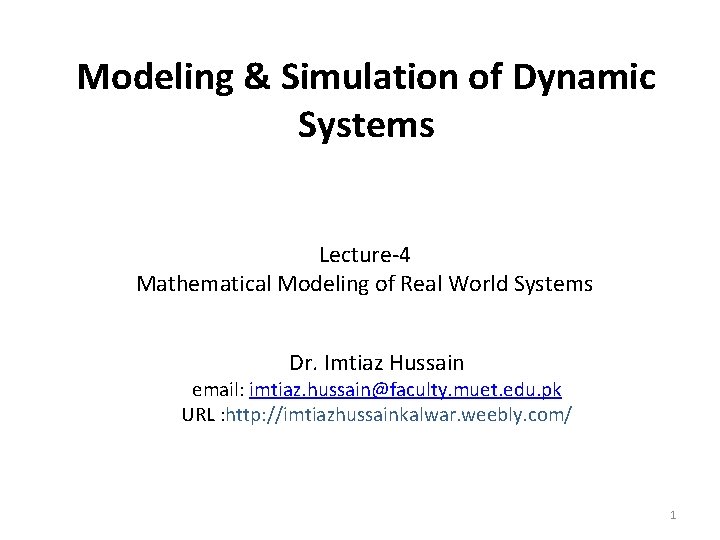 Modeling & Simulation of Dynamic Systems

Lecture-4
Mathematical Modeling of Real World Systems

Dr. Imtiaz Hussain
email: imtiaz.hussain@faculty.muet.edu.pk
URL :http://imtiazhussainkalwar.weebly.com/

1